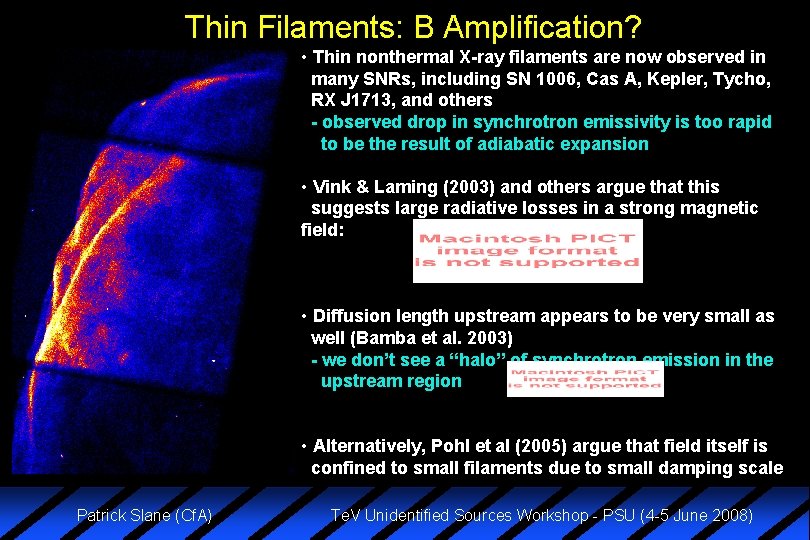 Thin Filaments: B Amplification?

• Thin nonthermal X-ray filaments are now observed in many SNRs, including SN 1006, Cas A, Kepler, Tycho, RX J1713, and others
- observed drop in synchrotron emissivity is too rapid to be the result of adiabatic expansion

• Vink & Laming (2003) and others argue that this suggests large radiative losses in a strong magnetic field:

Macintosh PICT image format is not supported

• Diffusion length upstream appears to be very small as well (Bamba et al. 2003)
- we don't see a "halo" of synchrotron emission in the upstream region

Macintosh PICT image format is not supported

• Alternatively, Pohl et al (2005) argue that field itself is confined to small filaments due to small damping scale

Patrick Slane (CfA)

TeV Unidentified Sources Workshop - PSU (4-5 June 2008)